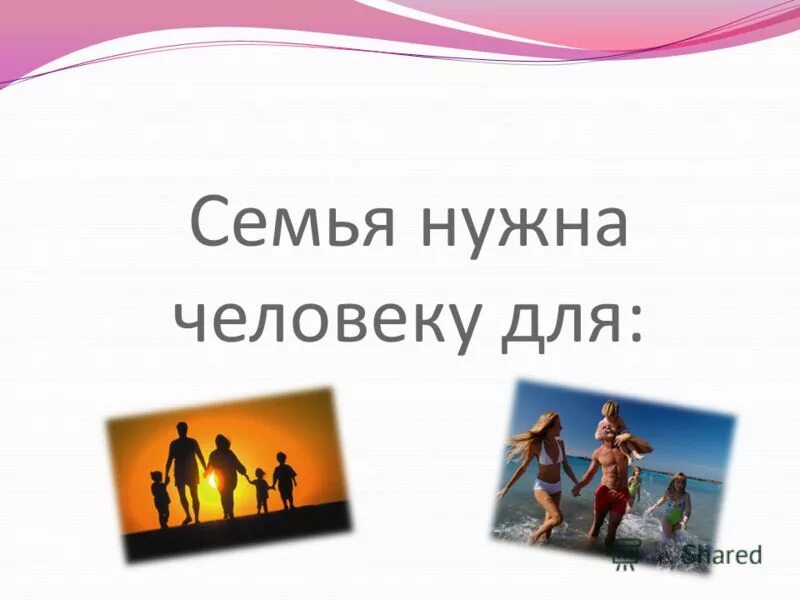 Семья нужна человеку для:

Shared